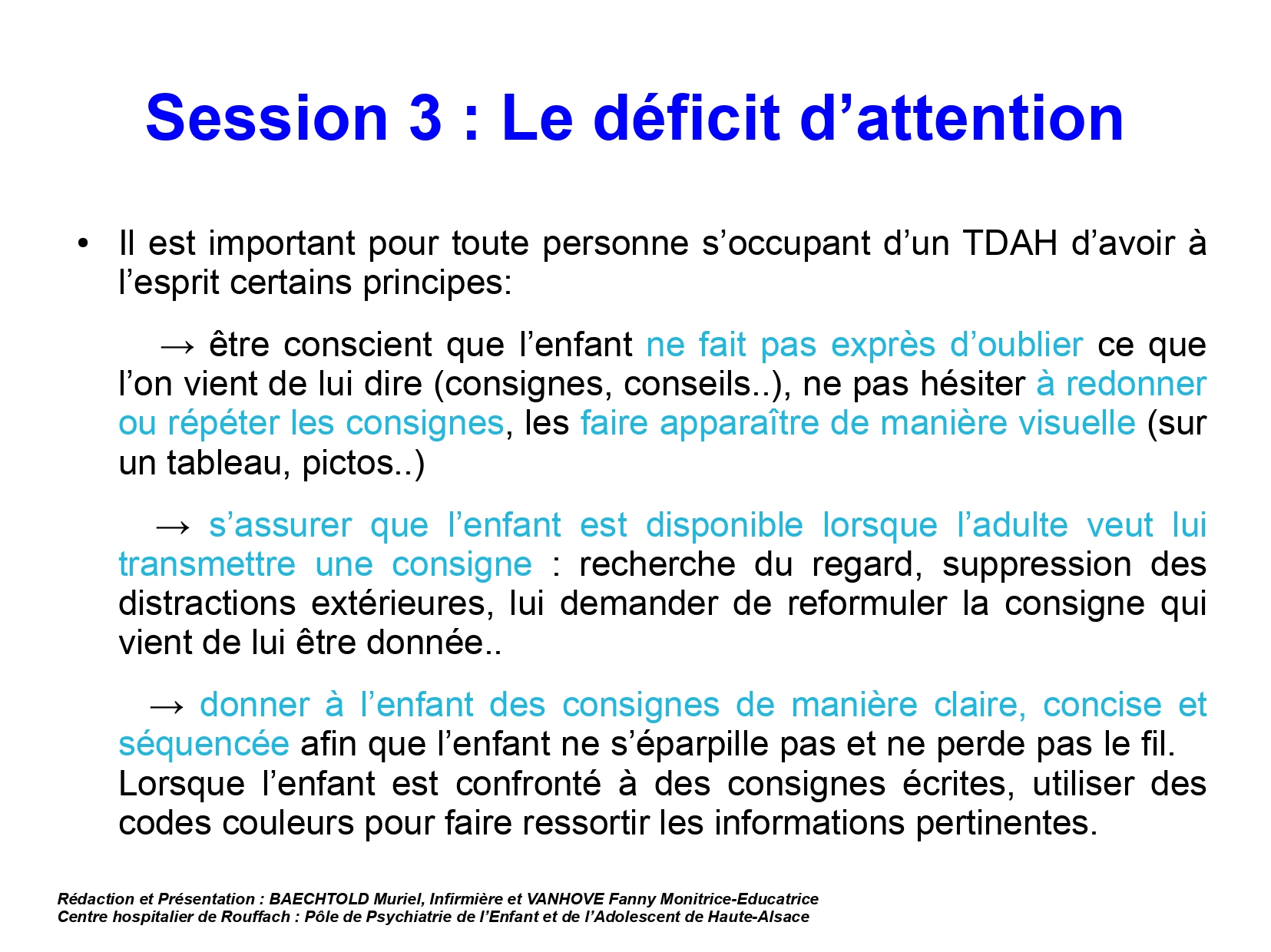 Session 3 : Le déficit d’attention

• Il est important pour toute personne s’occupant d’un TDAH d’avoir à l’esprit certains principes:

→ être conscient que l’enfant ne fait pas exprès d’oublier ce que l’on vient de lui dire (consignes, conseils..), ne pas hésiter à redonner ou répéter les consignes, les faire apparaître de manière visuelle (sur un tableau, pictos..)

→ s’assurer que l’enfant est disponible lorsque l’adulte veut lui transmettre une consigne : recherche du regard, suppression des distractions extérieures, lui demander de reformuler la consigne qui vient de lui être donnée..

→ donner à l’enfant des consignes de manière claire, concise et séquencée afin que l’enfant ne s’éparpille pas et ne perde pas le fil. Lorsque l’enfant est confronté à des consignes écrites, utiliser des codes couleurs pour faire ressortir les informations pertinentes.

Rédaction et Présentation : BAECHTOLD Muriel, Infirmière et VANHOVE Fanny Monitrice-Educatrice
Centre hospitalier de Rouffach : Pôle de Psychiatrie de l’Enfant et de l’Adolescent de Haute-Alsace